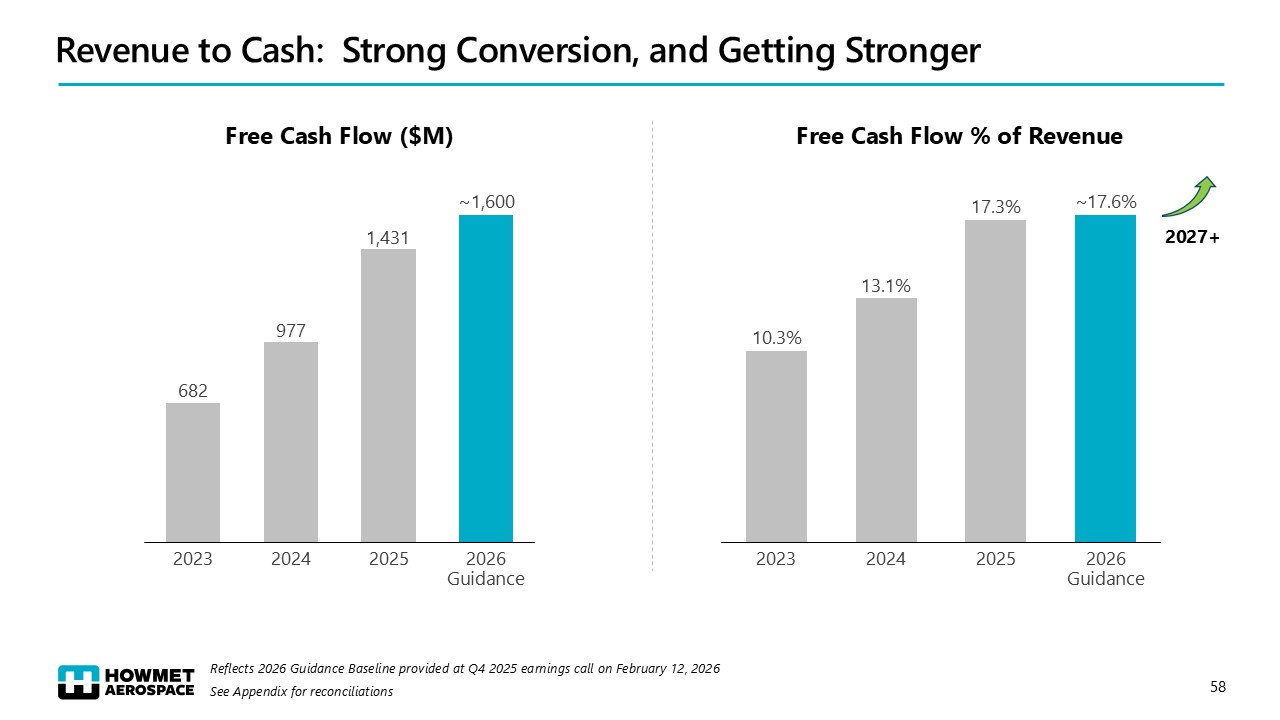 Revenue to Cash: Strong Conversion, and Getting Stronger

Free Cash Flow ($M)

682
977
1,431
~1,600

2023
2024
2025
2026 Guidance

Free Cash Flow % of Revenue

10.3%
13.1%
17.3%
~17.6%

2027+

2023
2024
2025
2026 Guidance

HOWMET AEROSPACE

Reflects 2026 Guidance Baseline provided at Q4 2025 earnings call on February 12, 2026
See Appendix for reconciliations

58